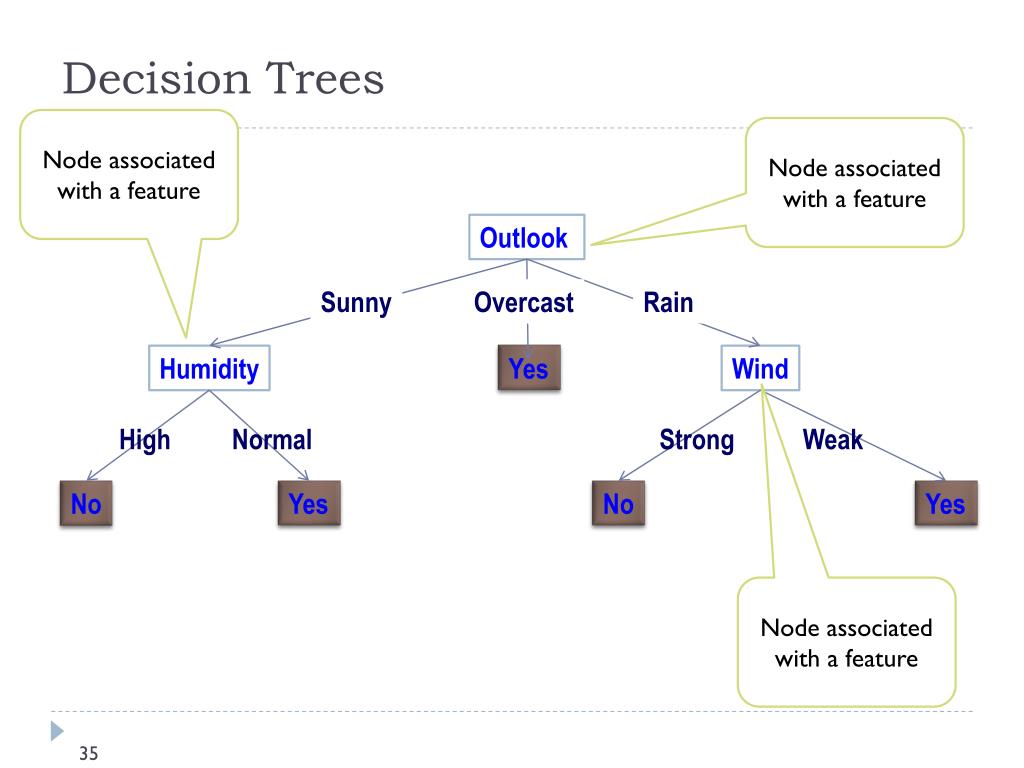 Decision Trees

Node associated with a feature

Node associated with a feature

Outlook

Sunny

Overcast

Rain

Humidity

Yes

Wind

High

Normal

Strong

Weak

No

Yes

No

Yes

Node associated with a feature

35